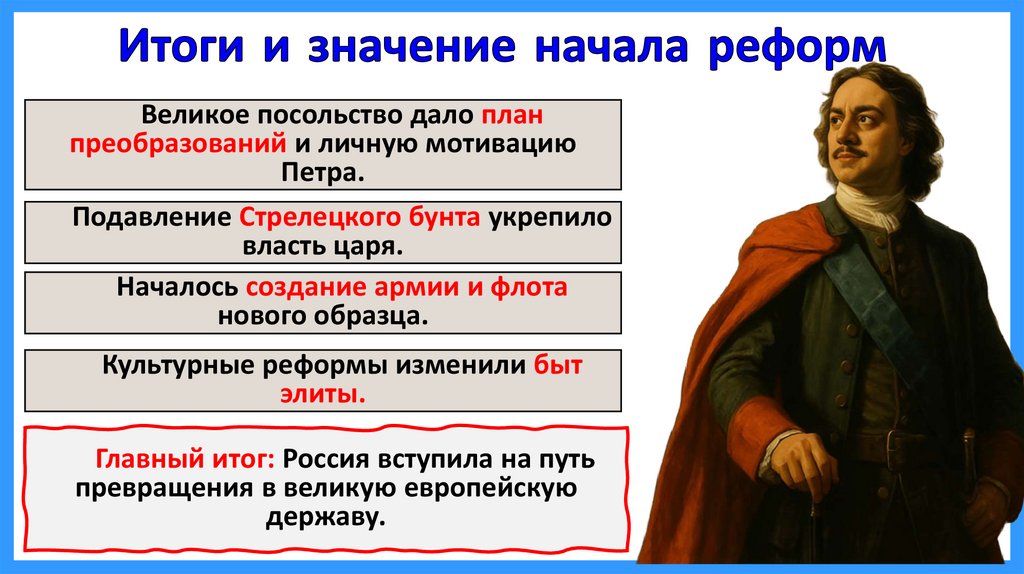 Итоги и значение начала реформ

Великое посольство дало план преобразований и личную мотивацию Петра.

Подавление Стрелецкого бунта укрепило власть царя.

Началось создание армии и флота нового образца.

Культурные реформы изменили быт элиты.

Главный итог: Россия вступила на путь превращения в великую европейскую державу.